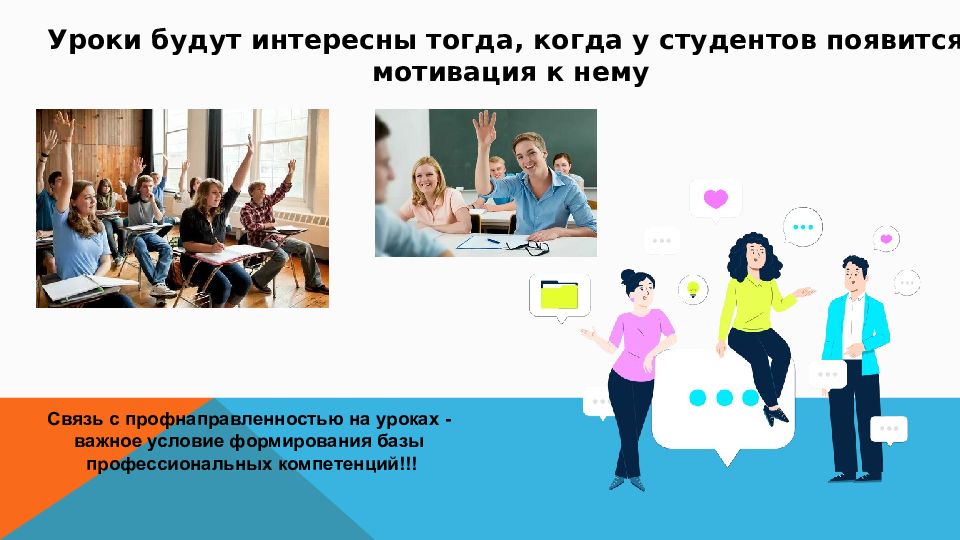 Уроки будут интересны тогда, когда у студентов появится мотивация к нему

Связь с профнаправленностью на уроках - важное условие формирования базы профессиональных компетенций!!!